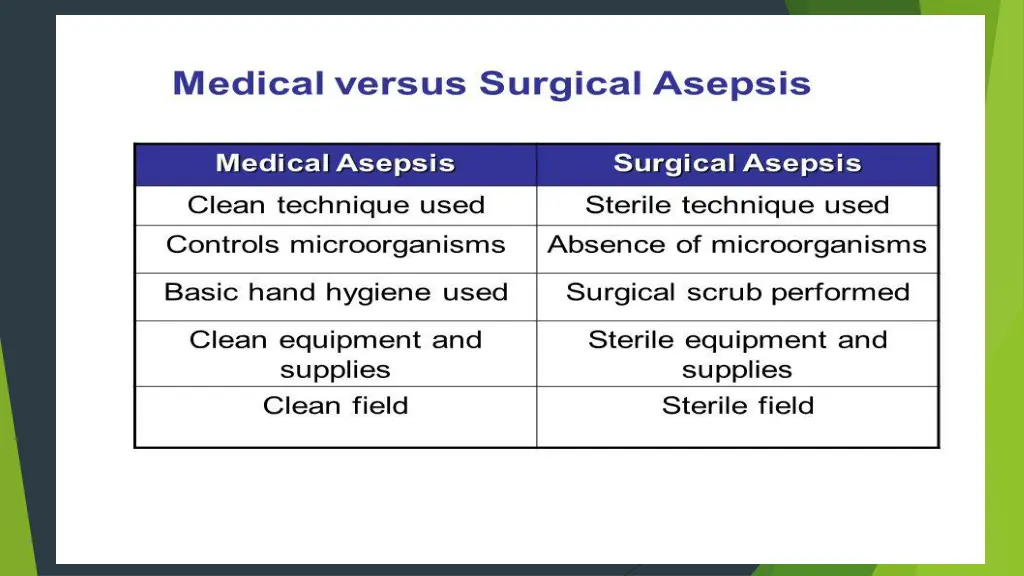 Medical versus Surgical Asepsis

| Medical Asepsis | Surgical Asepsis |
|---|---|
| Clean technique used | Sterile technique used |
| Controls microorganisms | Absence of microorganisms |
| Basic hand hygiene used | Surgical scrub performed |
| Clean equipment and supplies | Sterile equipment and supplies |
| Clean field | Sterile field |